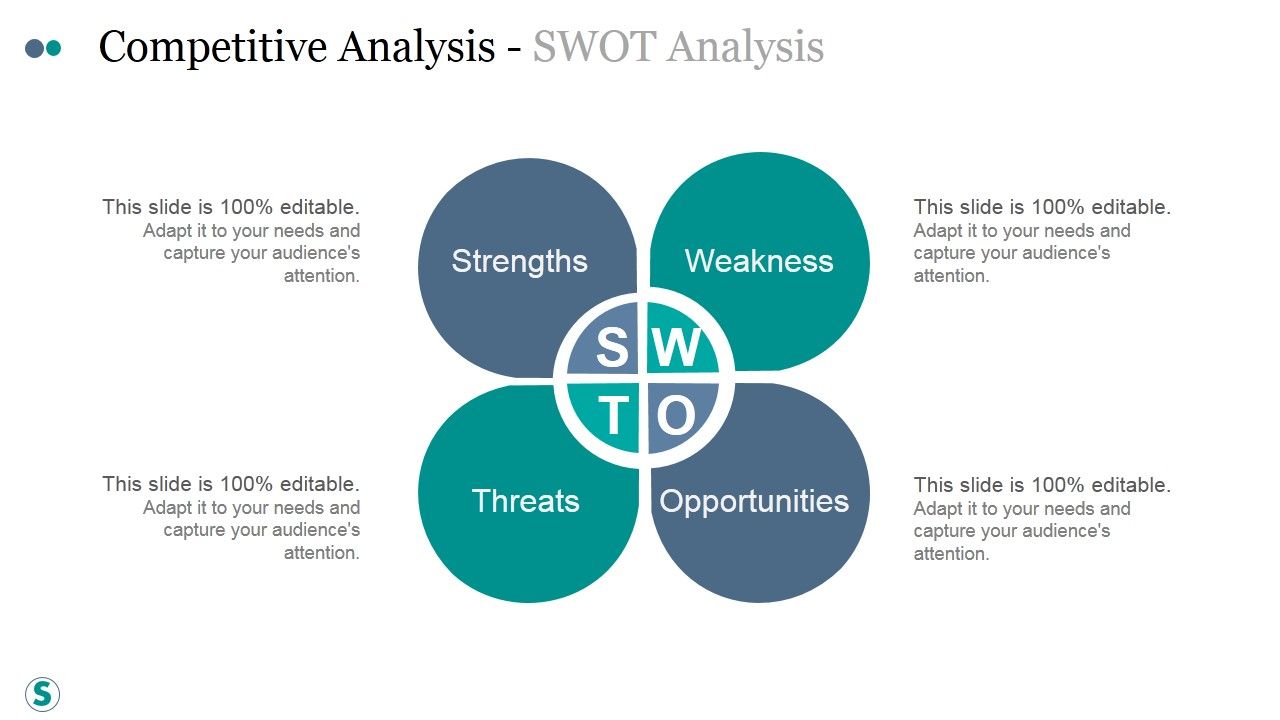 Competitive Analysis - SWOT Analysis

This slide is 100% editable. Adapt it to your needs and capture your audience's attention.

Strengths

Weakness

This slide is 100% editable. Adapt it to your needs and capture your audience's attention.

S W
T O

This slide is 100% editable. Adapt it to your needs and capture your audience's attention.

Threats

Opportunities

This slide is 100% editable. Adapt it to your needs and capture your audience's attention.

S